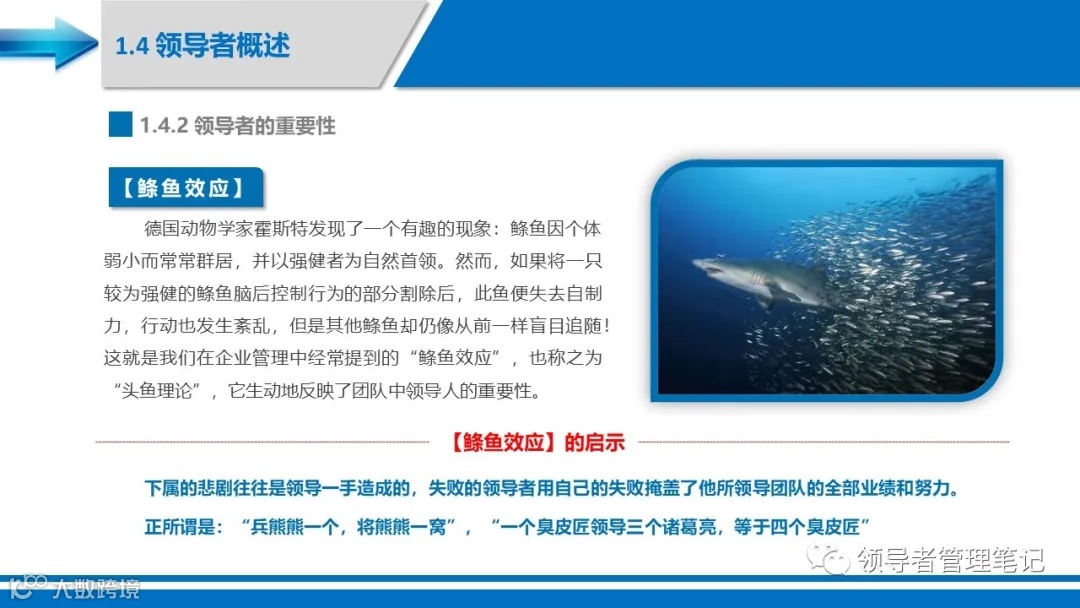 1.4 领导者概述

1.4.2 领导者的重要性

【鲦鱼效应】

德国动物学家霍斯特发现了一个有趣的现象：鲦鱼因个体弱小而常常群居，并以强健者为自然首领。然而，如果将一只较为强健的鲦鱼脑后控制行为的部分割除后，此鱼便失去自制力，行动也发生紊乱，但是其他鲦鱼却仍像从前一样盲目追随！这就是我们在企业管理中经常提到的“鲦鱼效应”，也称之为“头鱼理论”，它生动地反映了团队中领导人的重要性。

【鲦鱼效应】的启示

下属的悲剧往往是领导一手造成的，失败的领导者用自己的失败掩盖了他所领导团队的全部业绩和努力。

正所谓是：“兵熊熊一个，将熊熊一窝”，“一个臭皮匠领导三个诸葛亮，等于四个臭皮匠”

领导者管理笔记

大数跨境